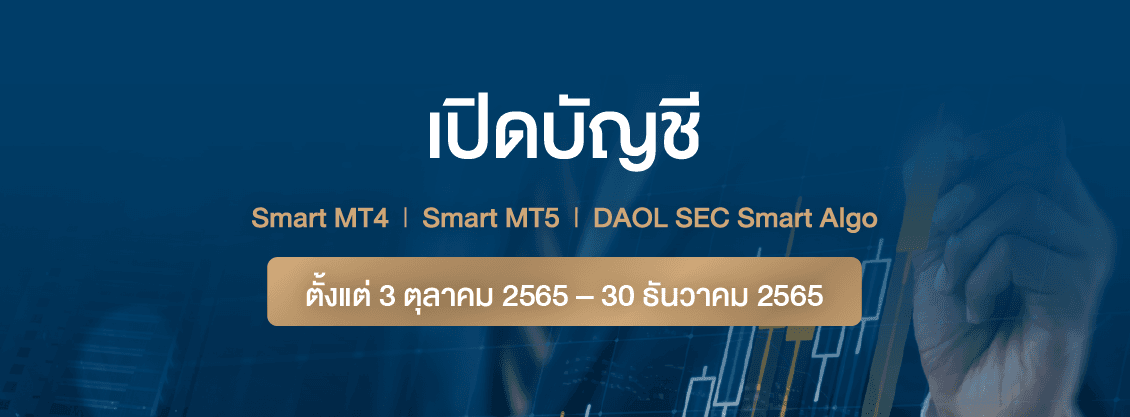 เปิดบัญชี

Smart MT4 | Smart MT5 | DAOL SEC Smart Algo

ตั้งแต่ 3 ตุลาคม 2565 – 30 ธันวาคม 2565